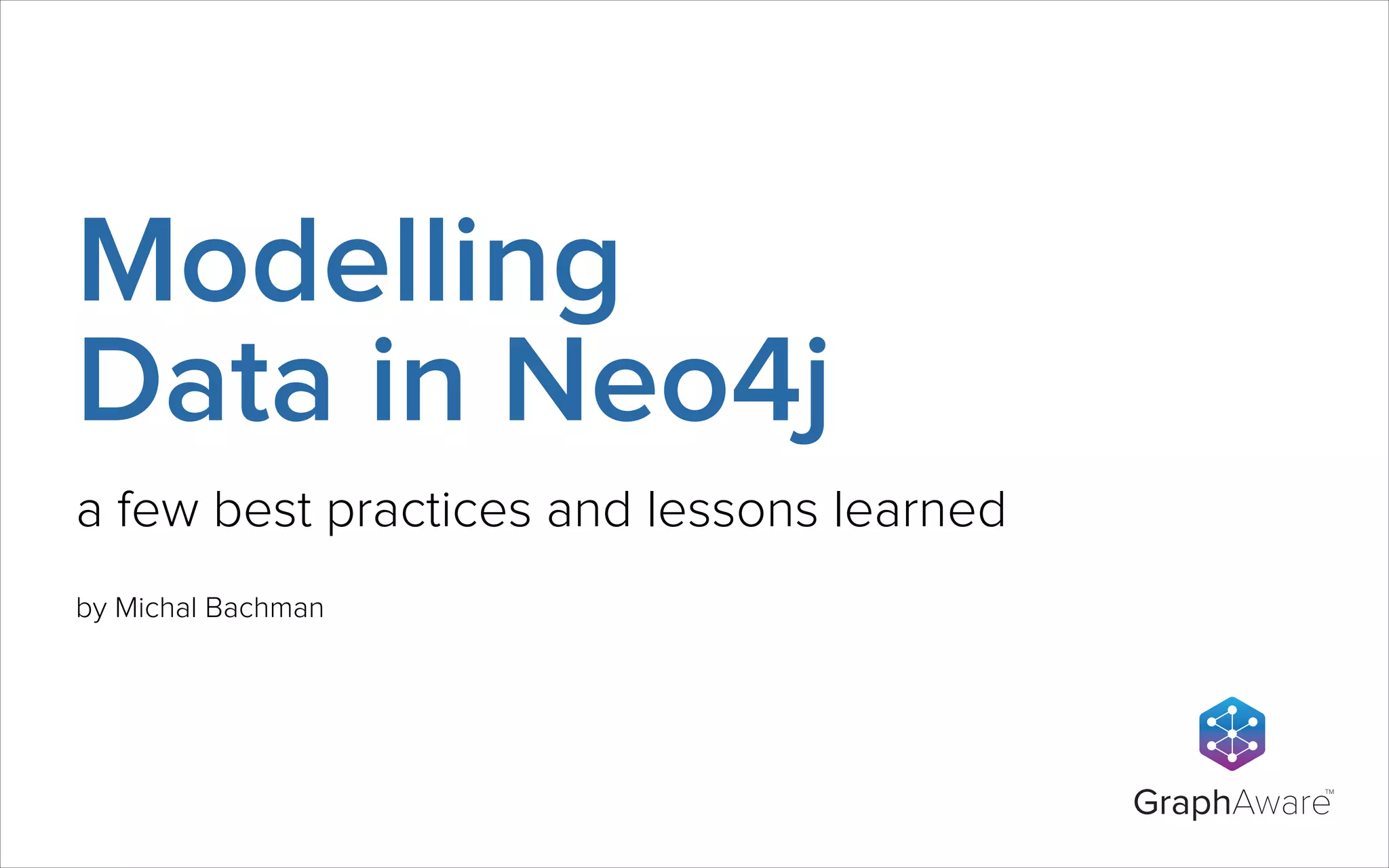 Modelling
Data in Neo4j

a few best practices and lessons learned

by Michal Bachman

GraphAware™